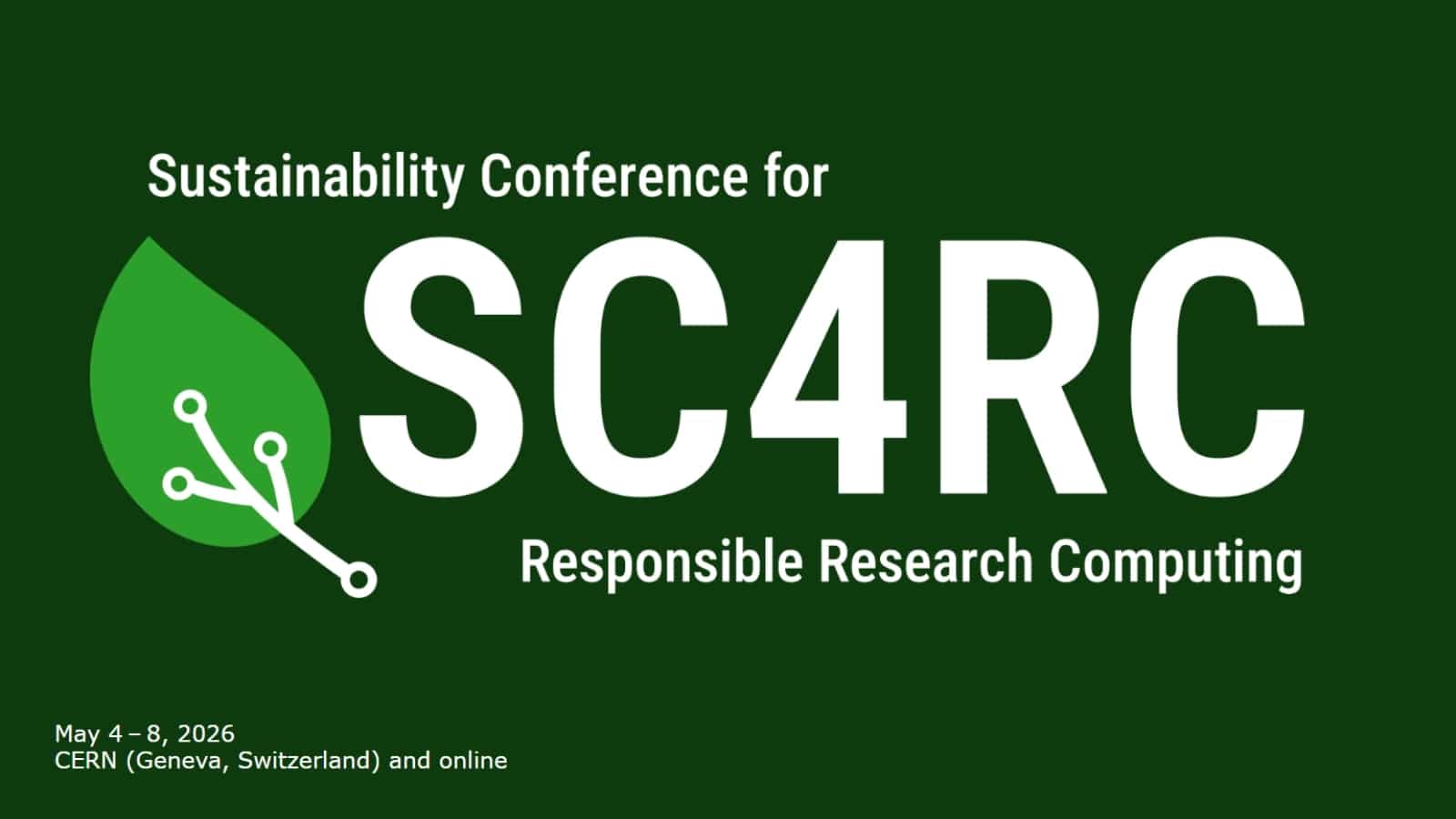 Sustainability Conference for

SC4RC

Responsible Research Computing

May 4 – 8, 2026
CERN (Geneva, Switzerland) and online